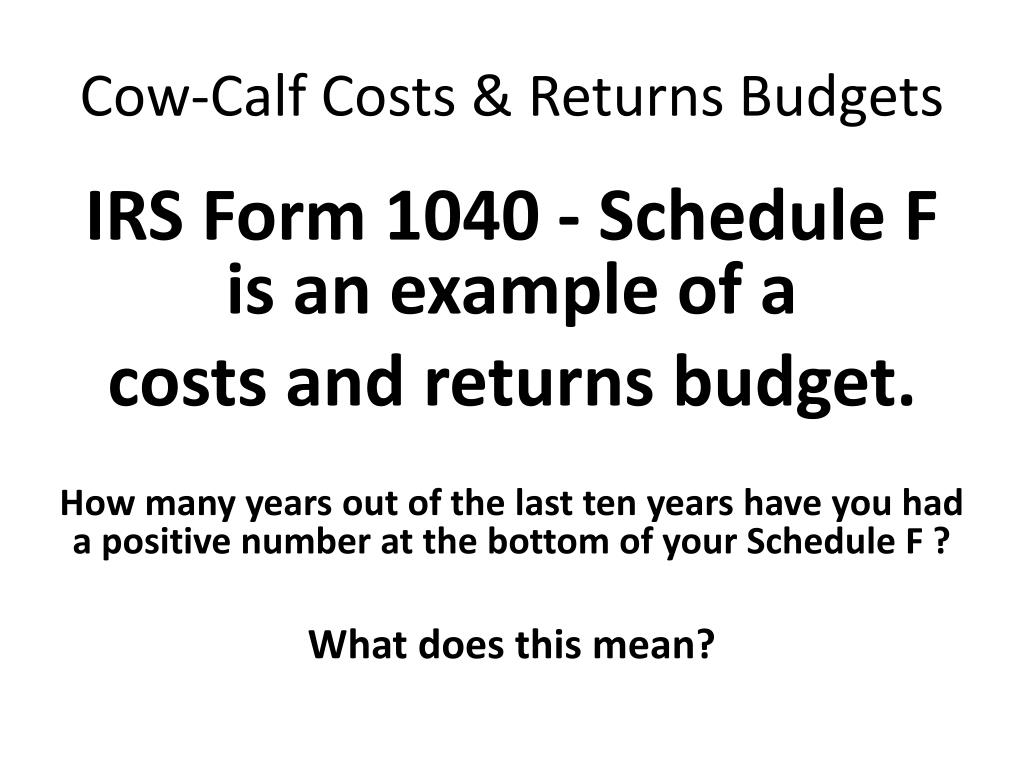 Cow-Calf Costs & Returns Budgets

IRS Form 1040 - Schedule F is an example of a costs and returns budget.

How many years out of the last ten years have you had a positive number at the bottom of your Schedule F ?

What does this mean?